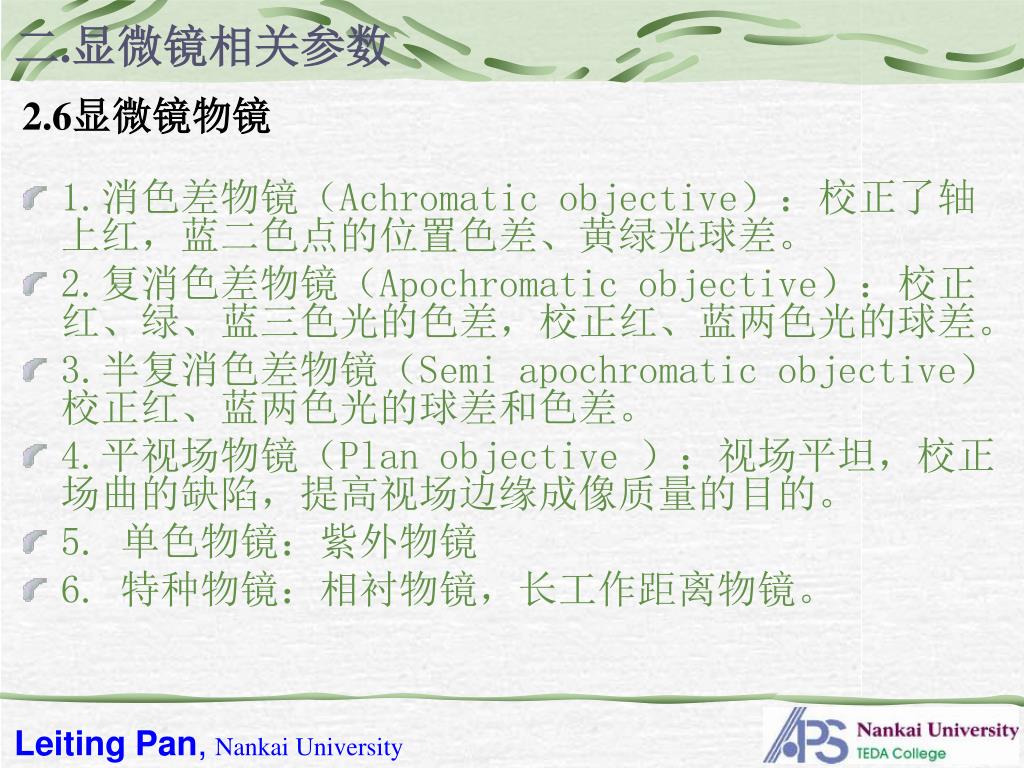 二.显微镜相关参数

2.6显微镜物镜

1.消色差物镜（Achromatic objective）：校正了轴上红，蓝二色点的位置色差、黄绿光球差。

2.复消色差物镜（Apochromatic objective）：校正红、绿、蓝三色光的色差，校正红、蓝两色光的球差。

3.半复消色差物镜（Semi apochromatic objective）校正红、蓝两色光的球差和色差。

4.平视场物镜（Plan objective ）：视场平坦，校正场曲的缺陷，提高视场边缘成像质量的目的。

5. 单色物镜：紫外物镜

6. 特种物镜：相衬物镜，长工作距离物镜。

Leiting Pan, Nankai University

APS Nankai University TEDA College